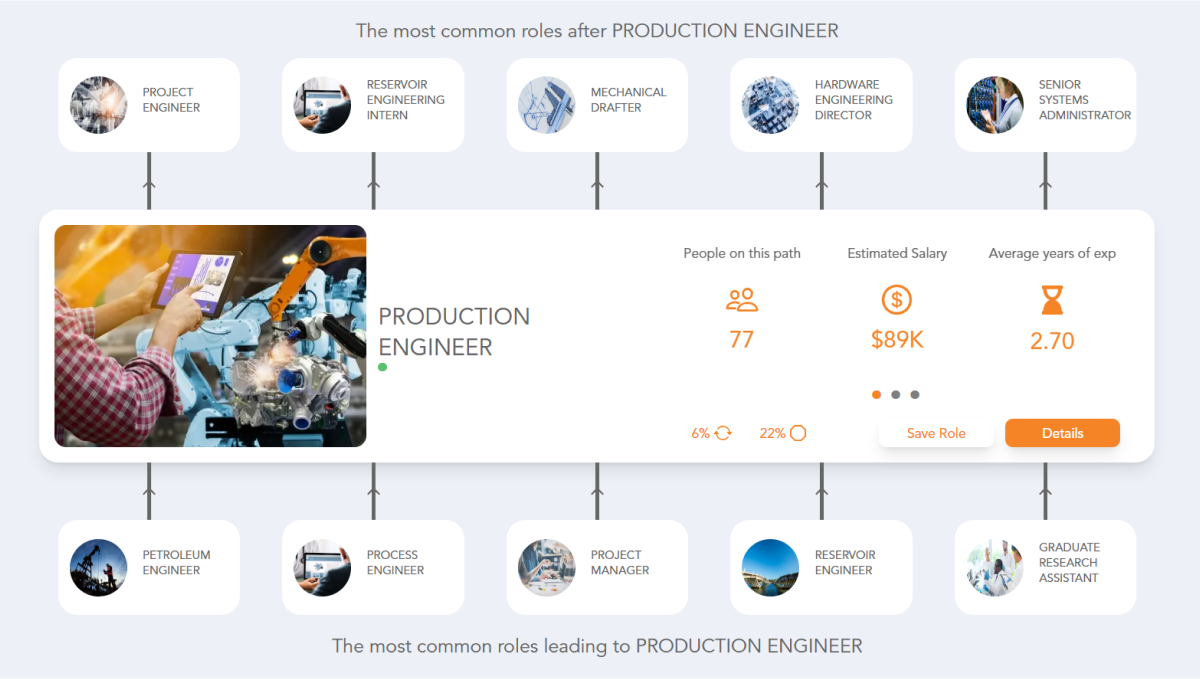 The most common roles after PRODUCTION ENGINEER

PROJECT ENGINEER

RESERVOIR ENGINEERING INTERN

MECHANICAL DRAFTER

HARDWARE ENGINEERING DIRECTOR

SENIOR SYSTEMS ADMINISTRATOR

PRODUCTION ENGINEER

People on this path

77

Estimated Salary

$89K

Average years of exp

2.70

6%

22%

Save Role

Details

PETROLEUM ENGINEER

PROCESS ENGINEER

PROJECT MANAGER

RESERVOIR ENGINEER

GRADUATE RESEARCH ASSISTANT

The most common roles leading to PRODUCTION ENGINEER